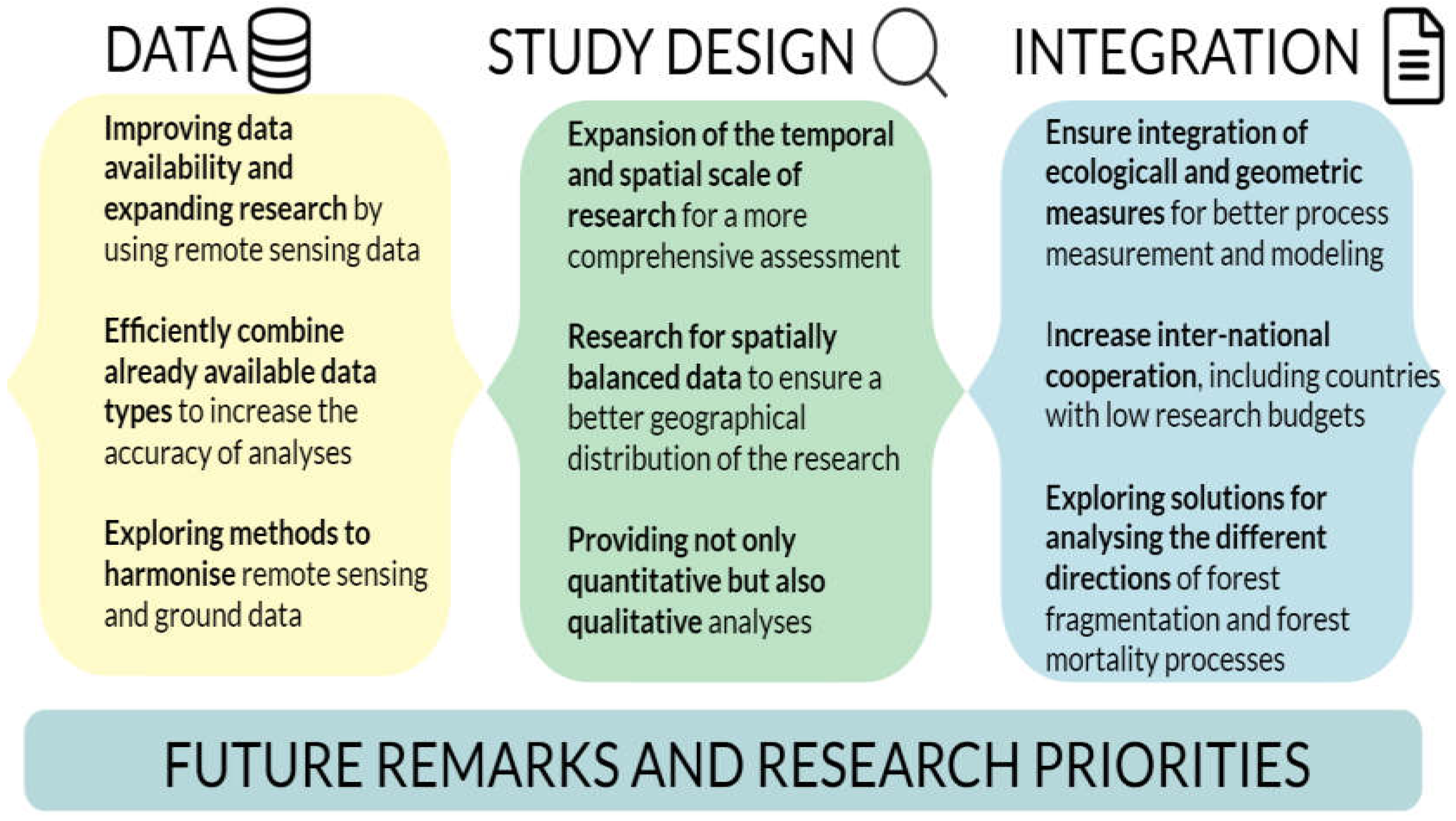 DATA

Improving data availability and expanding research by using remote sensing data

Efficiently combine already available data types to increase the accuracy of analyses

Exploring methods to harmonise remote sensing and ground data

STUDY DESIGN

Expansion of the temporal and spatial scale of research for a more comprehensive assessment

Research for spatially balanced data to ensure a better geographical distribution of the research

Providing not only quantitative but also qualitative analyses

INTEGRATION

Ensure integration of ecologicall and geometric measures for better process measurement and modeling

Increase inter-national cooperation, including countries with low research budgets

Exploring solutions for analysing the different directions of forest fragmentation and forest mortality processes

FUTURE REMARKS AND RESEARCH PRIORITIES